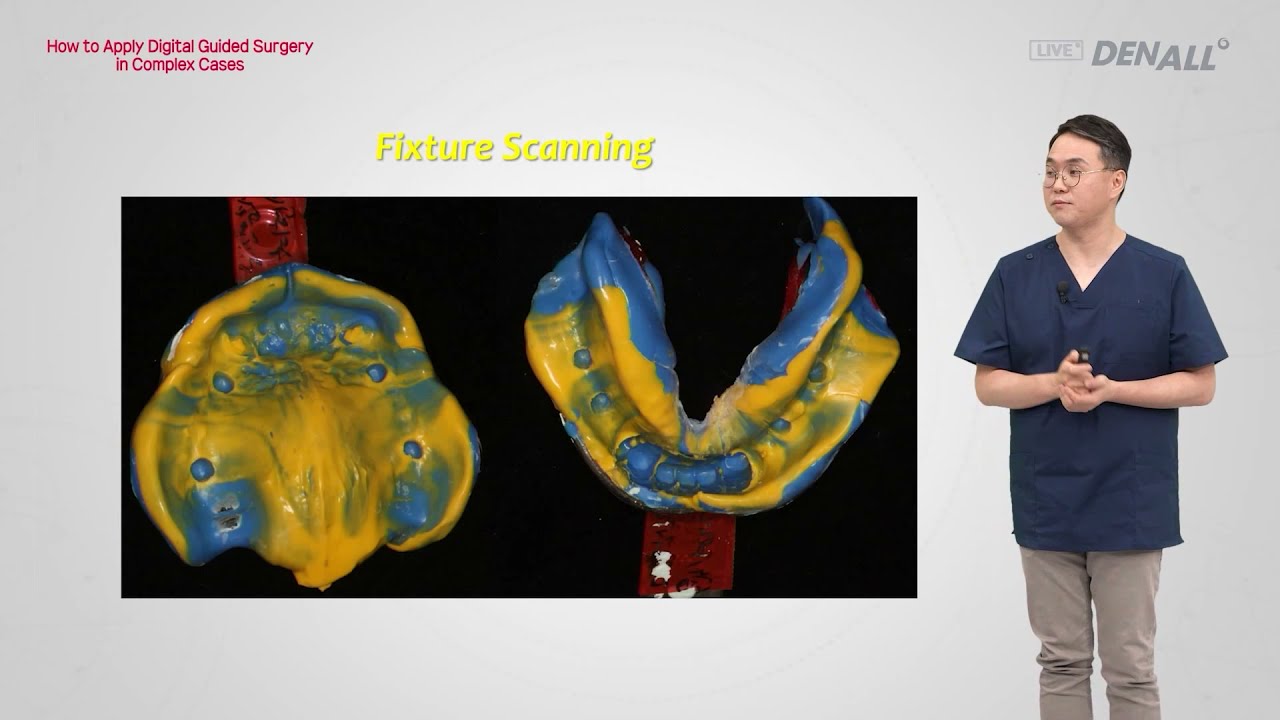 How to Apply Digital Guided Surgery
in Complex Cases

LIVE DENALL

Fixture Scanning